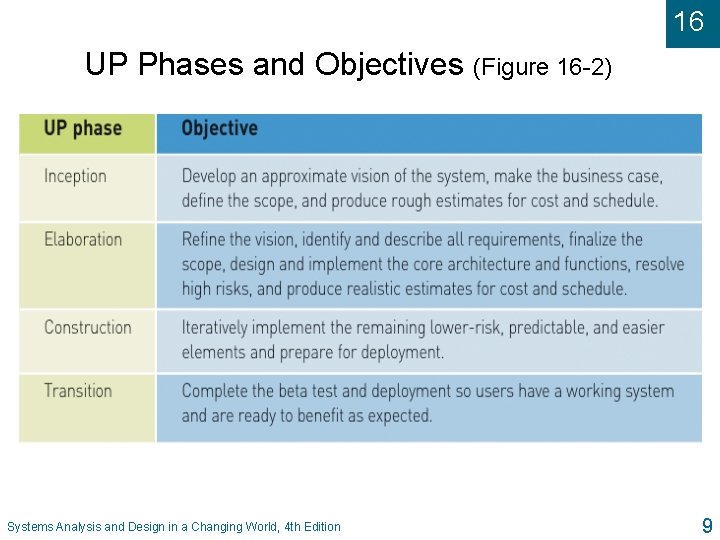 16

UP Phases and Objectives (Figure 16-2)

| UP phase | Objective |
|---|---|
| Inception | Develop an approximate vision of the system, make the business case, define the scope, and produce rough estimates for cost and schedule. |
| Elaboration | Refine the vision, identify and describe all requirements, finalize the scope, design and implement the core architecture and functions, resolve high risks, and produce realistic estimates for cost and schedule. |
| Construction | Iteratively implement the remaining lower-risk, predictable, and easier elements and prepare for deployment. |
| Transition | Complete the beta test and deployment so users have a working system and are ready to benefit as expected. |

Systems Analysis and Design in a Changing World, 4th Edition

9